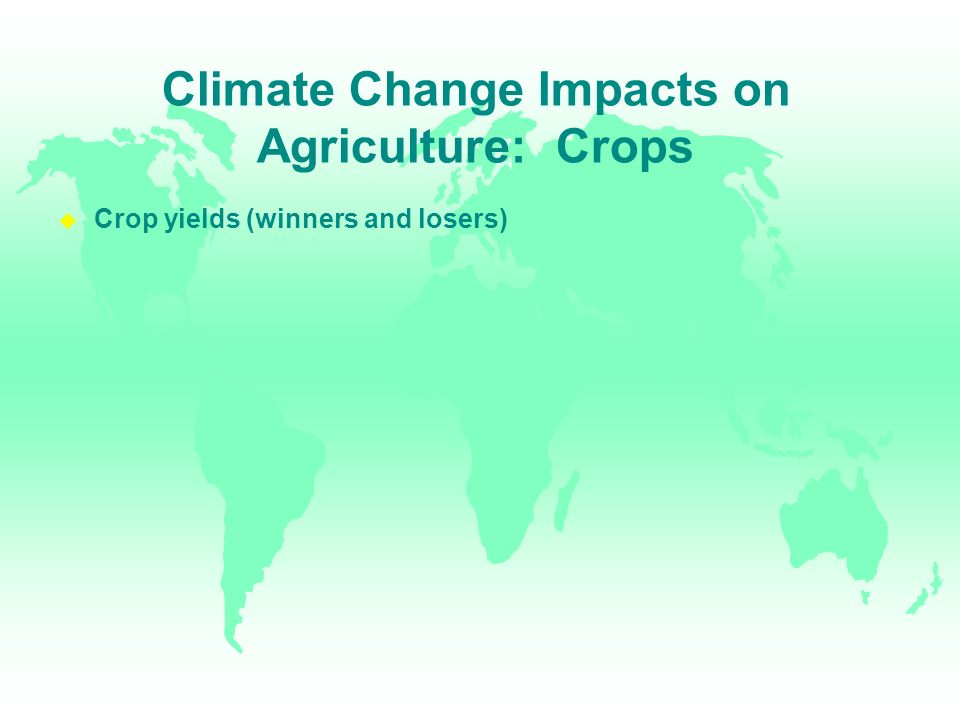 Climate Change Impacts on Agriculture:  Crops

Crop yields (winners and losers)